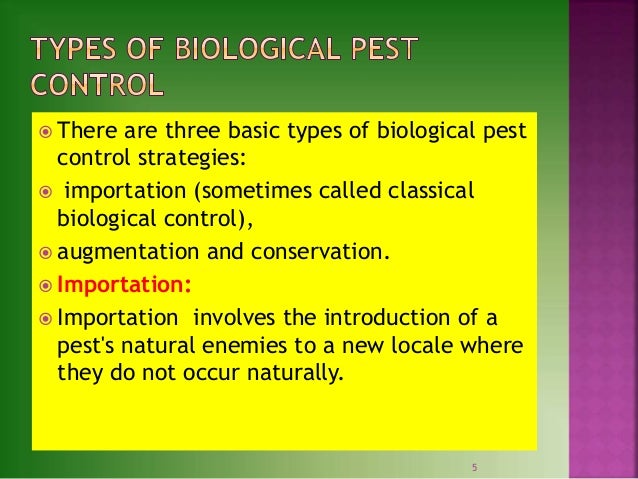 TYPES OF BIOLOGICAL PEST CONTROL

There are three basic types of biological pest control strategies:

importation (sometimes called classical biological control),

augmentation and conservation.

Importation:

Importation involves the introduction of a pest's natural enemies to a new locale where they do not occur naturally.

5